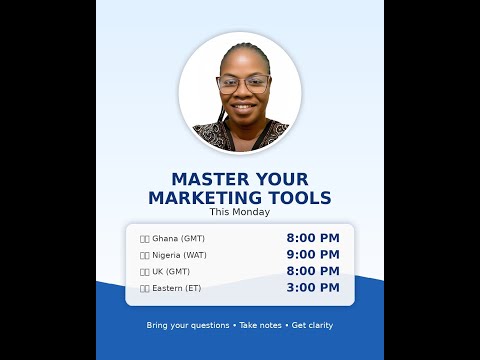 MASTER YOUR MARKETING TOOLS
This Monday

| | |
|---|---|
| Ghana (GMT) | 8:00 PM |
| Nigeria (WAT) | 9:00 PM |
| UK (GMT) | 8:00 PM |
| Eastern (ET) | 3:00 PM |

Bring your questions • Take notes • Get clarity